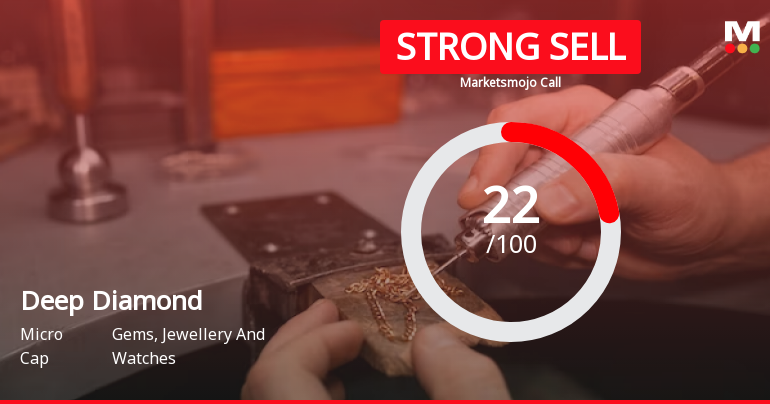 STRONG SELL
Marketsmojo Call

M

22
/100

Deep Diamond

Micro Cap

Gems, Jewellery And Watches